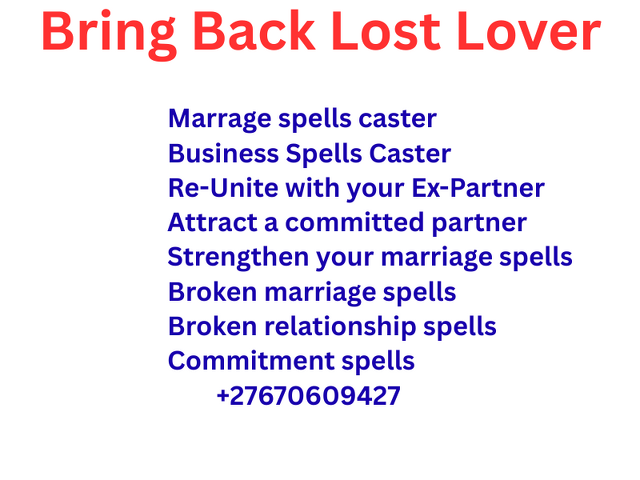 Bring Back Lost Lover

Marrage spells caster
Business Spells Caster
Re-Unite with your Ex-Partner
Attract a committed partner
Strengthen your marriage spells
Broken marriage spells
Broken relationship spells
Commitment spells
+27670609427